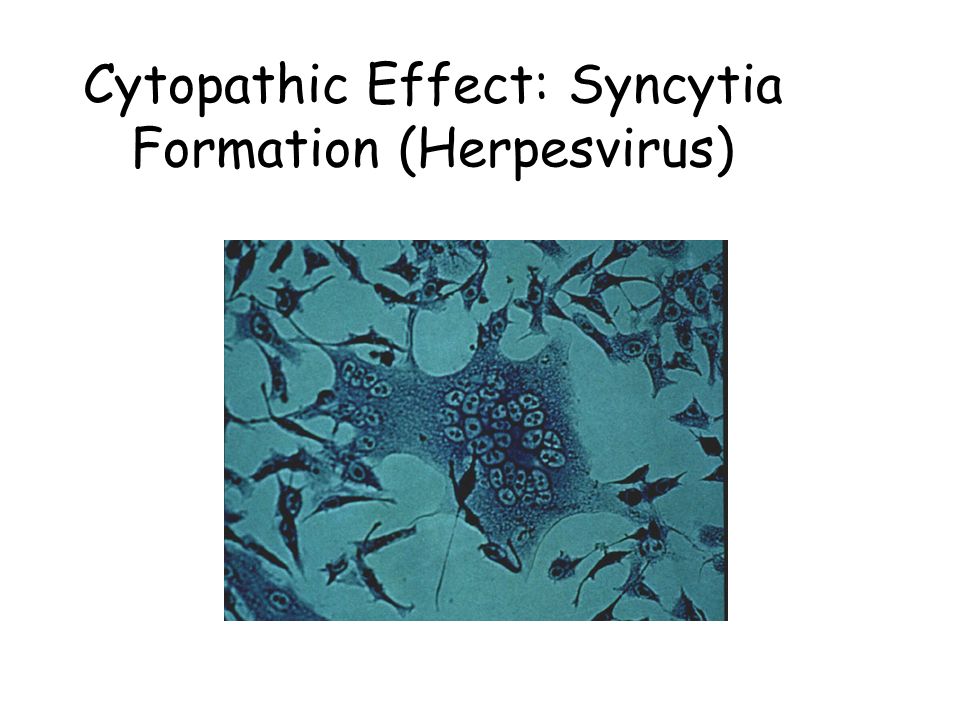 Cytopathic Effect: Syncytia Formation (Herpesvirus)